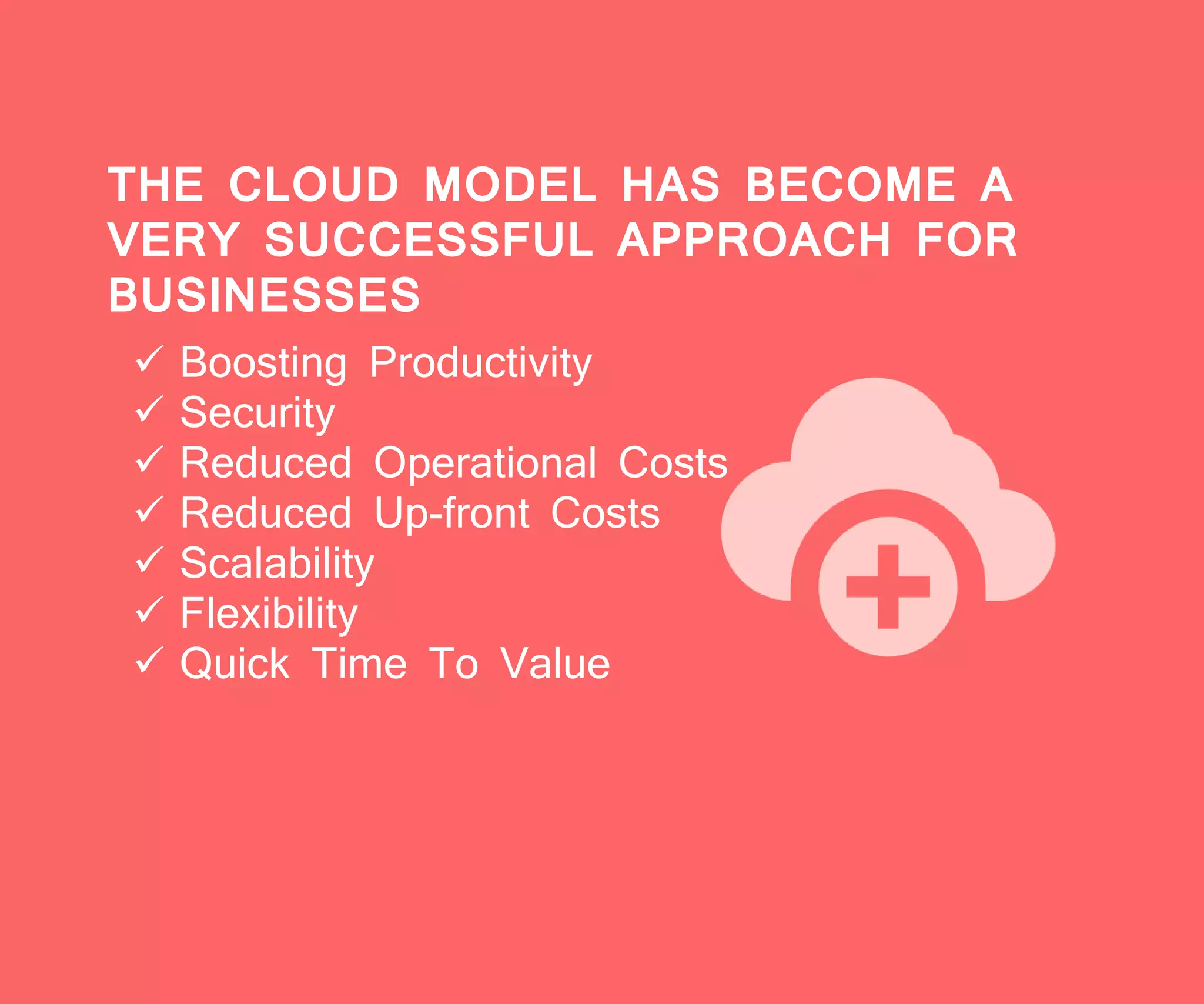 THE CLOUD MODEL HAS BECOME A VERY SUCCESSFUL APPROACH FOR BUSINESSES

✓ Boosting Productivity
✓ Security
✓ Reduced Operational Costs
✓ Reduced Up-front Costs
✓ Scalability
✓ Flexibility
✓ Quick Time To Value